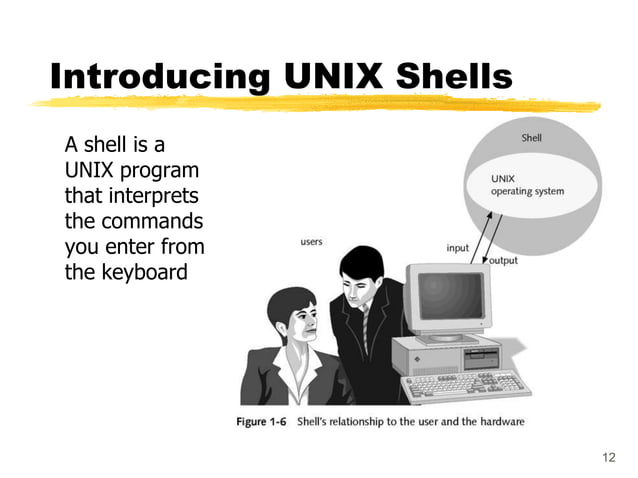 Introducing UNIX Shells

A shell is a UNIX program that interprets the commands you enter from the keyboard

Shell

UNIX operating system

users

input

output

Figure 1-6 Shell's relationship to the user and the hardware

12